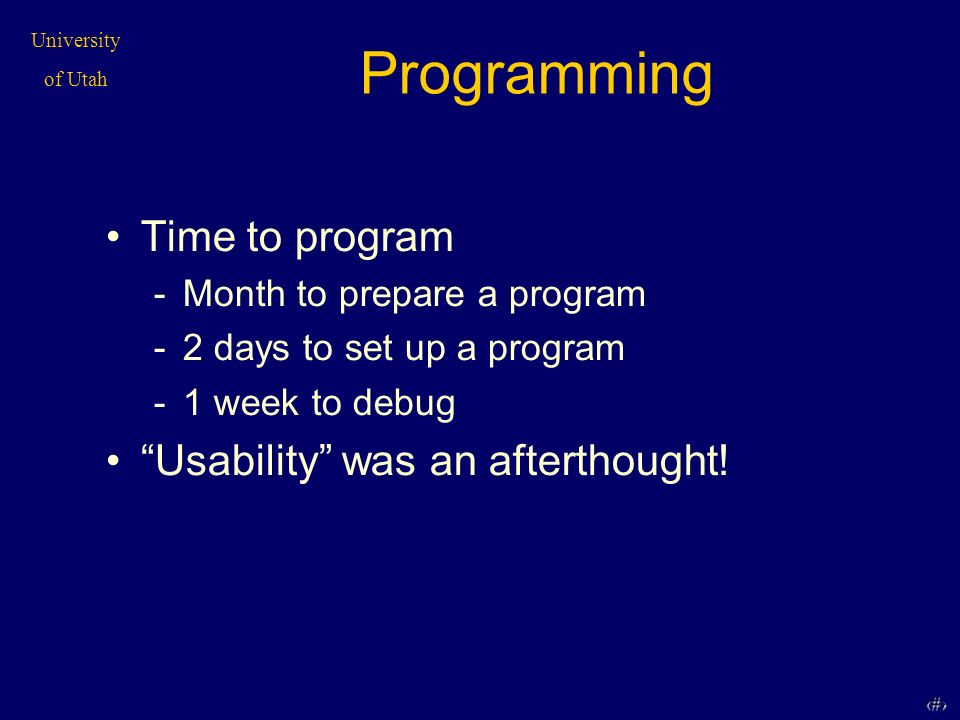 University
of Utah

Programming

• Time to program
- Month to prepare a program
- 2 days to set up a program
- 1 week to debug
• “Usability” was an afterthought!

‹#›